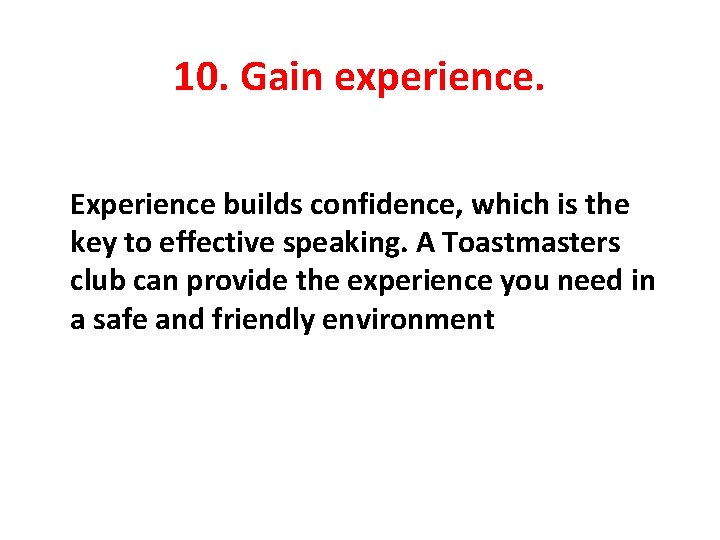 10. Gain experience.

Experience builds confidence, which is the key to effective speaking. A Toastmasters club can provide the experience you need in a safe and friendly environment